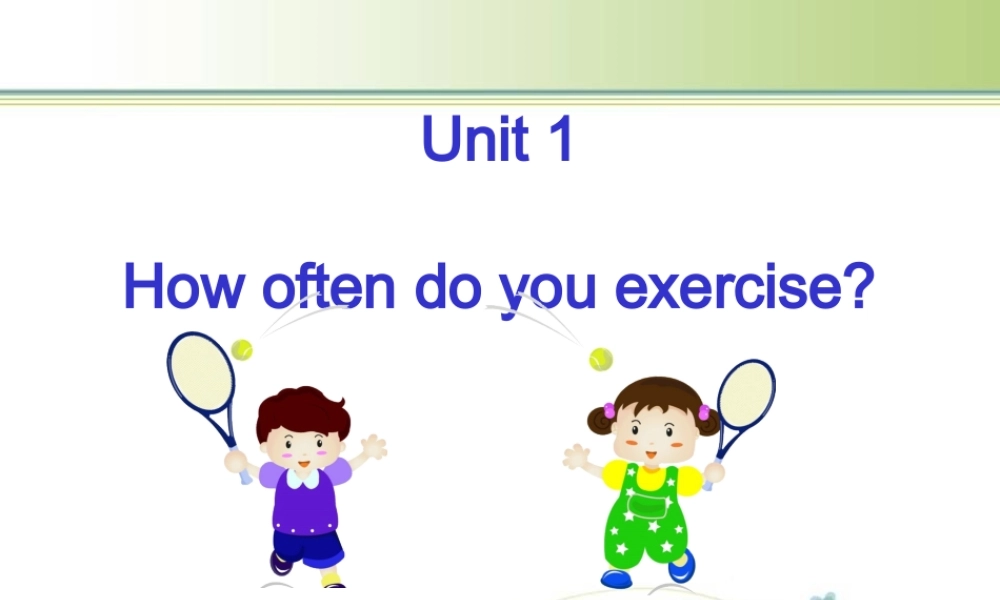 Unit 1

How often do you exercise?